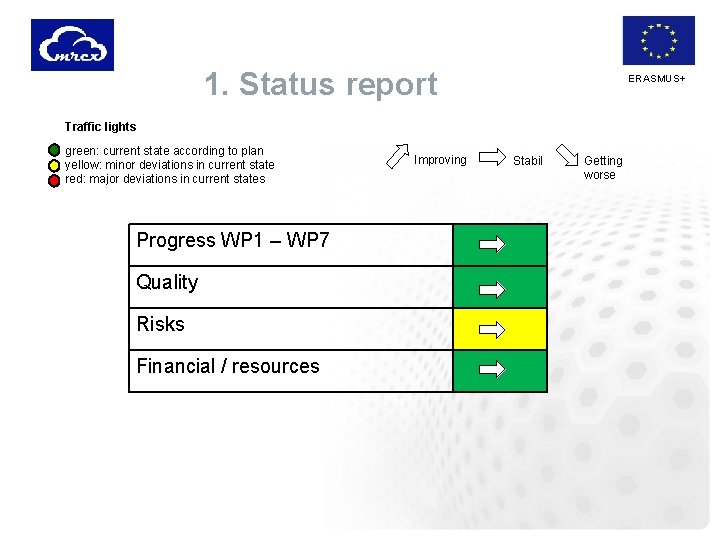 mrex

ERASMUS+

1. Status report

Traffic lights

green: current state according to plan
yellow: minor deviations in current state
red: major deviations in current states

Improving Stabil Getting worse

| Progress WP1 – WP7 | |
|---|---|
| Quality | |
| Risks | |
| Financial / resources | |